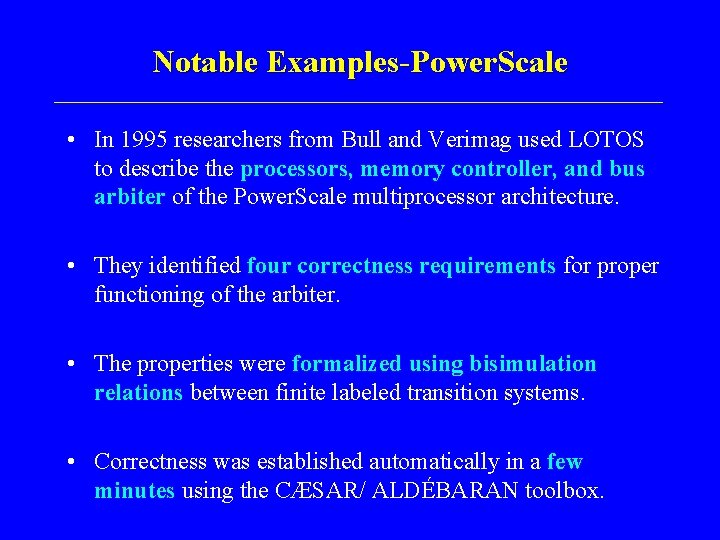 Notable Examples-PowerScale

• In 1995 researchers from Bull and Verimag used LOTOS to describe the processors, memory controller, and bus arbiter of the PowerScale multiprocessor architecture.

• They identified four correctness requirements for proper functioning of the arbiter.

• The properties were formalized using bisimulation relations between finite labeled transition systems.

• Correctness was established automatically in a few minutes using the CÆSAR/ ALDÉBARAN toolbox.